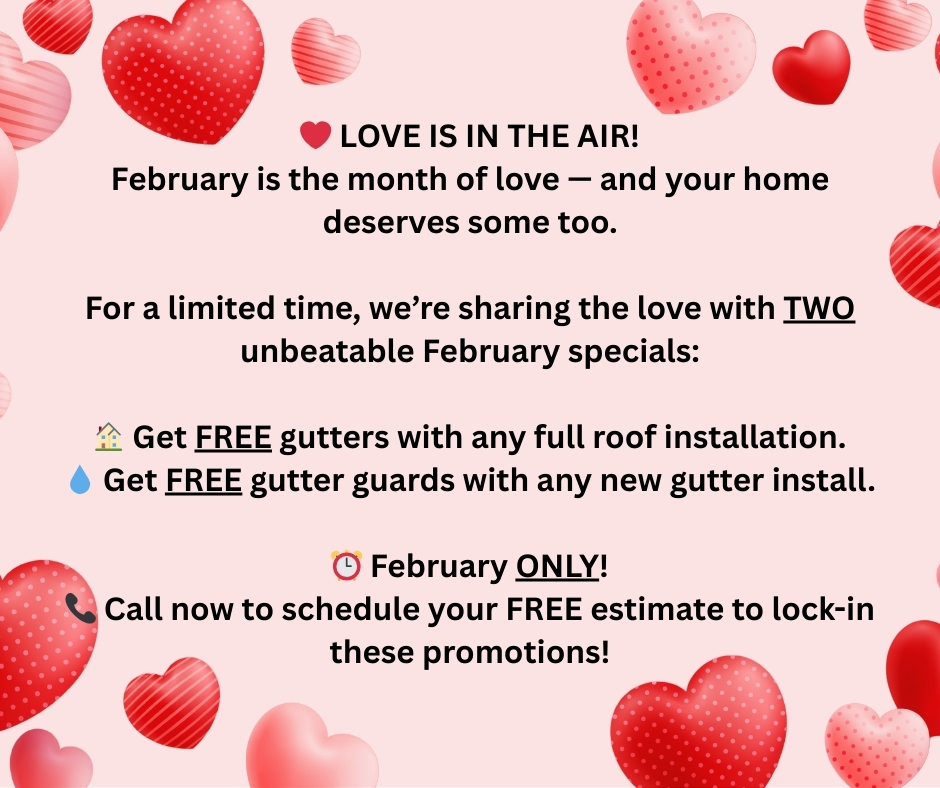 ❤️ LOVE IS IN THE AIR!
February is the month of love — and your home deserves some too.

For a limited time, we're sharing the love with TWO unbeatable February specials:

🏠 Get FREE gutters with any full roof installation.
💧 Get FREE gutter guards with any new gutter install.

⏰ February ONLY!
📞 Call now to schedule your FREE estimate to lock-in these promotions!